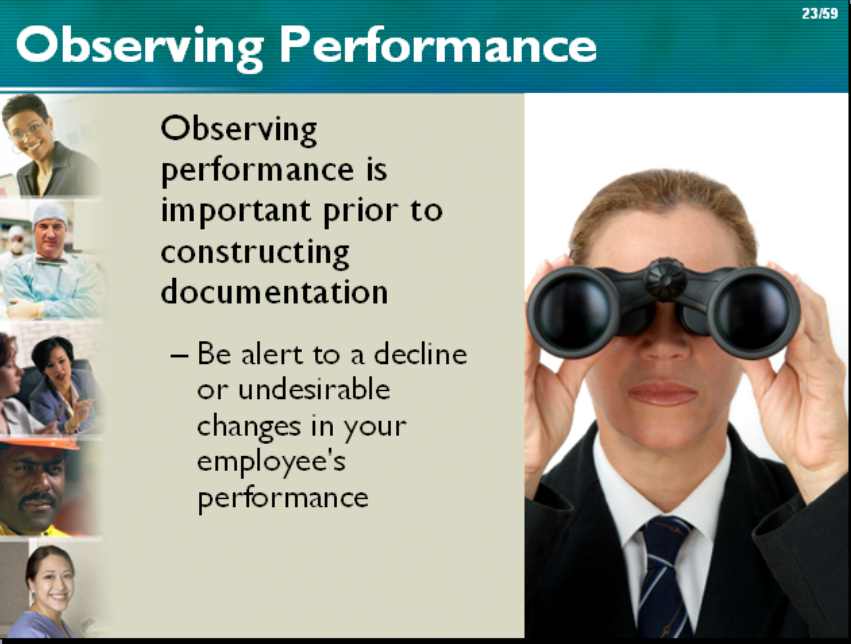 23/59

Observing Performance

Observing performance is important prior to constructing documentation

– Be alert to a decline or undesirable changes in your employee's performance